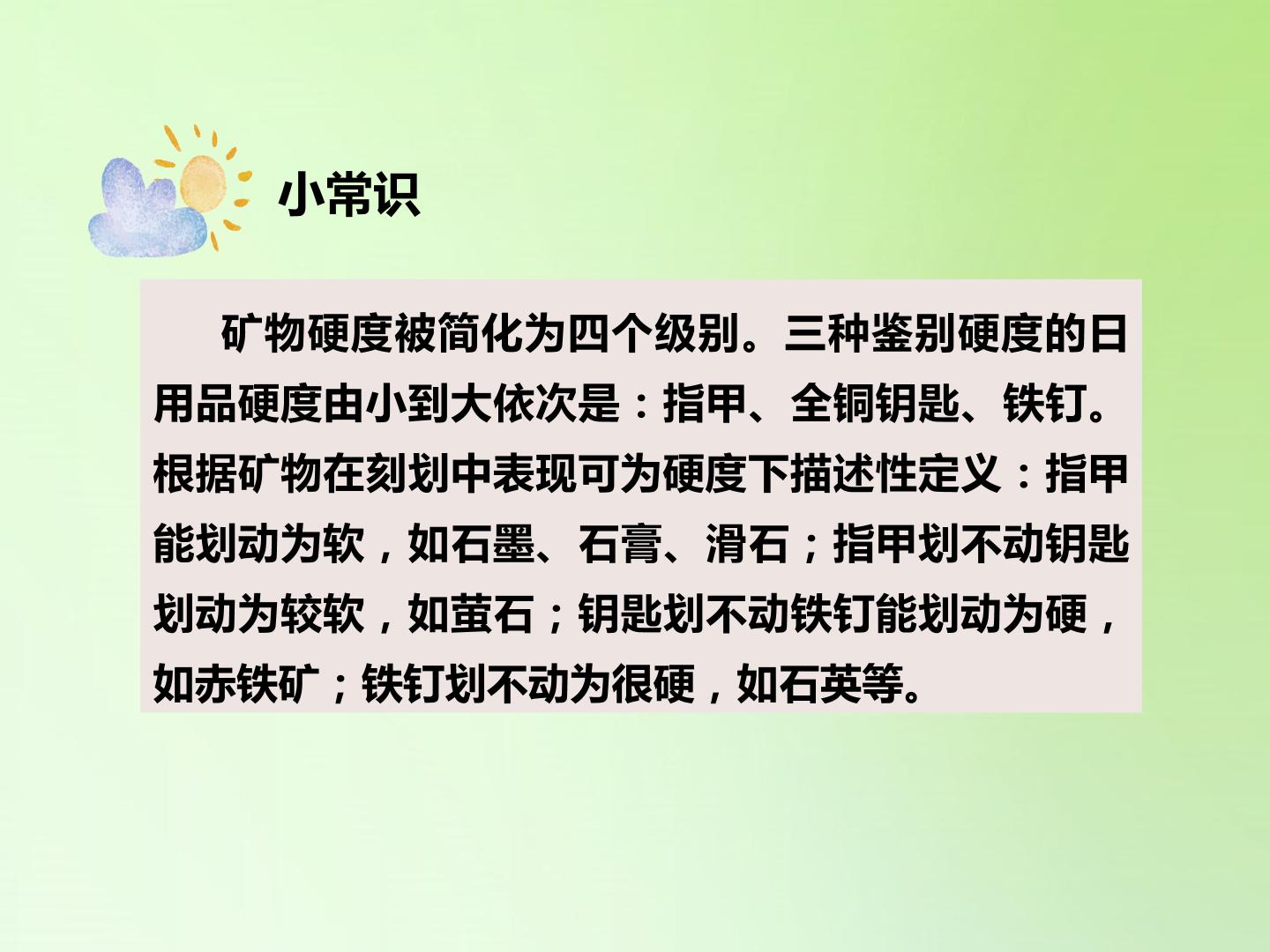 小常识

矿物硬度被简化为四个级别。三种鉴别硬度的日用品硬度由小到大依次是：指甲、全铜钥匙、铁钉。根据矿物在刻划中表现可为硬度下描述性定义：指甲能划动为软，如石墨、石膏、滑石；指甲划不动钥匙划动为较软，如萤石；钥匙划不动铁钉能划动为硬，如赤铁矿；铁钉划不动为很硬，如石英等。